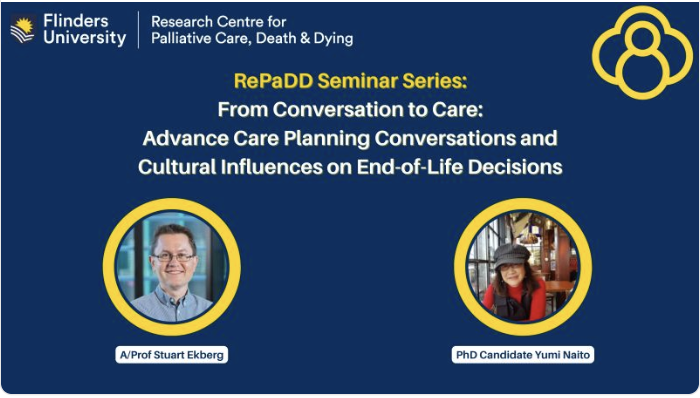 Flinders University

Research Centre for Palliative Care, Death & Dying

RePaDD Seminar Series:
From Conversation to Care:
Advance Care Planning Conversations and Cultural Influences on End-of-Life Decisions

A/Prof Stuart Ekberg

PhD Candidate Yumi Naito